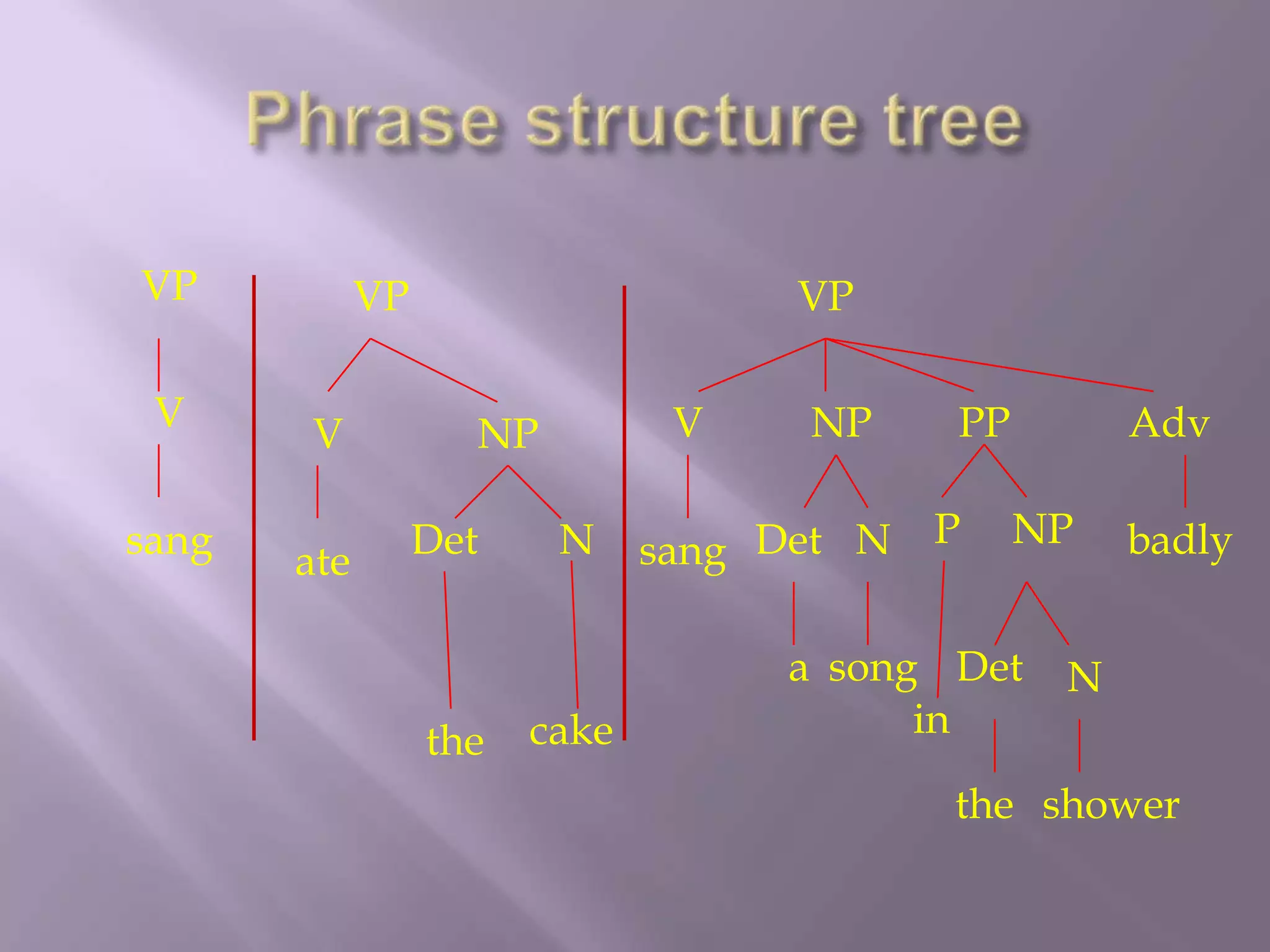 Phrase structure tree

VP

V

sang

VP

V NP

ate Det N

the cake

VP

V NP PP Adv

sang Det N P NP badly

a song in Det N

the shower